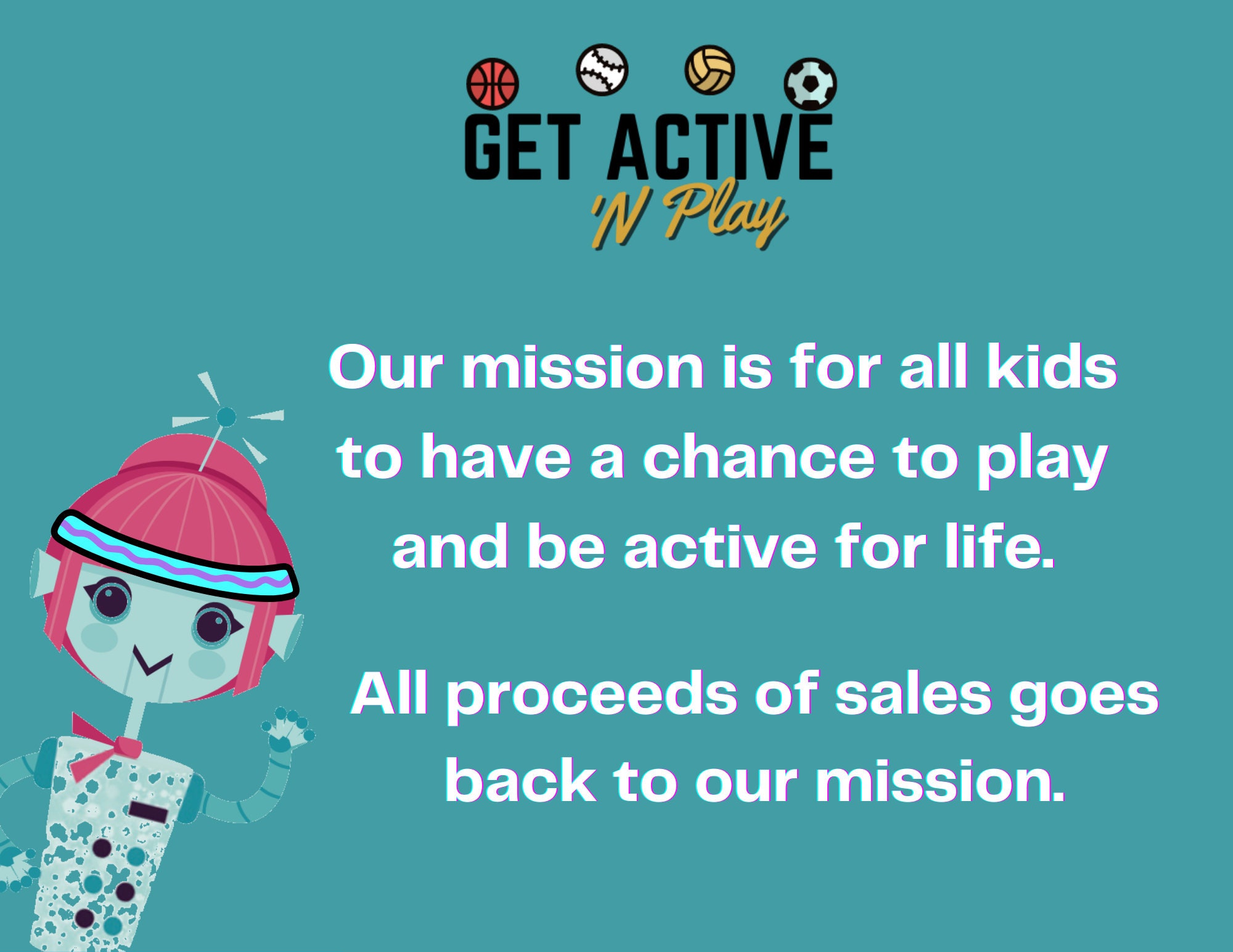 GET ACTIVE
'N Play

Our mission is for all kids to have a chance to play and be active for life.

All proceeds of sales goes back to our mission.